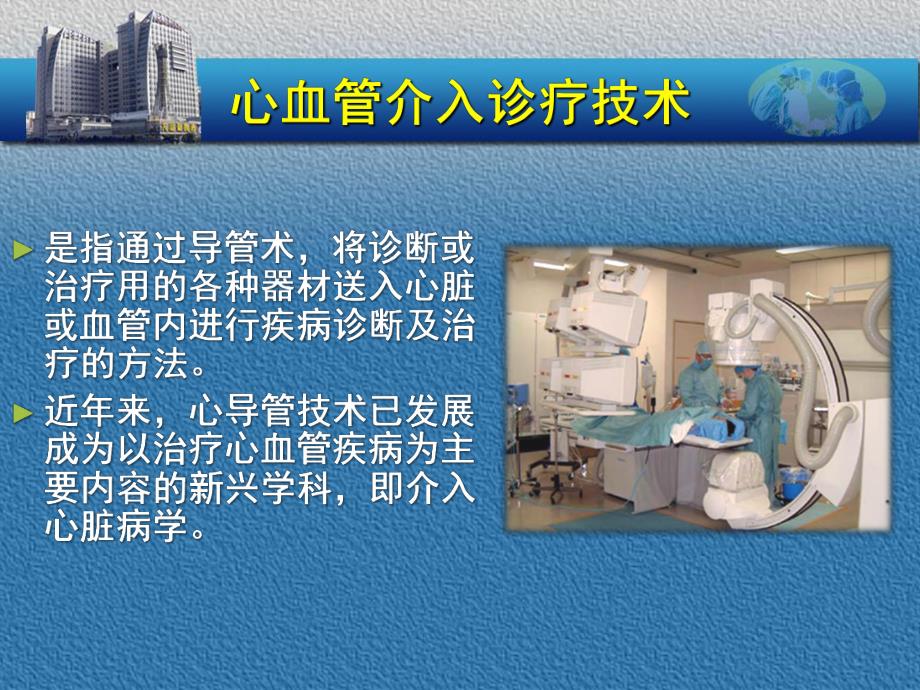 心血管介入诊疗技术

► 是指通过导管术，将诊断或治疗用的各种器材送入心脏或血管内进行疾病诊断及治疗的方法。

► 近年来，心导管技术已发展成为以治疗心血管疾病为主要内容的新兴学科，即介入心脏病学。